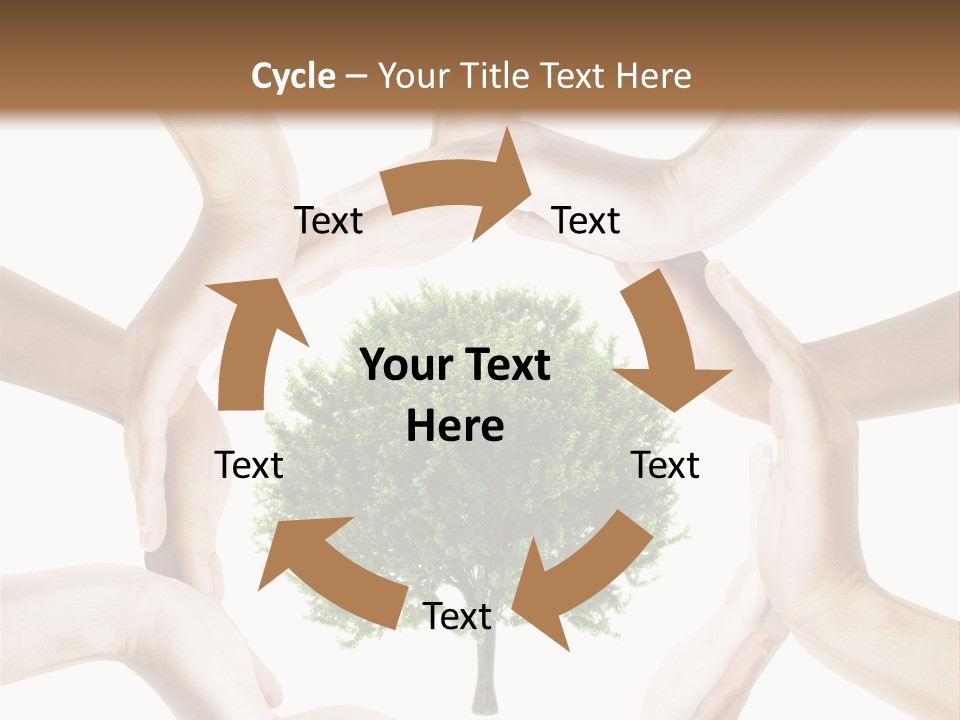 Cycle – Your Title Text Here

Text

Text

Your Text Here

Text

Text

Text